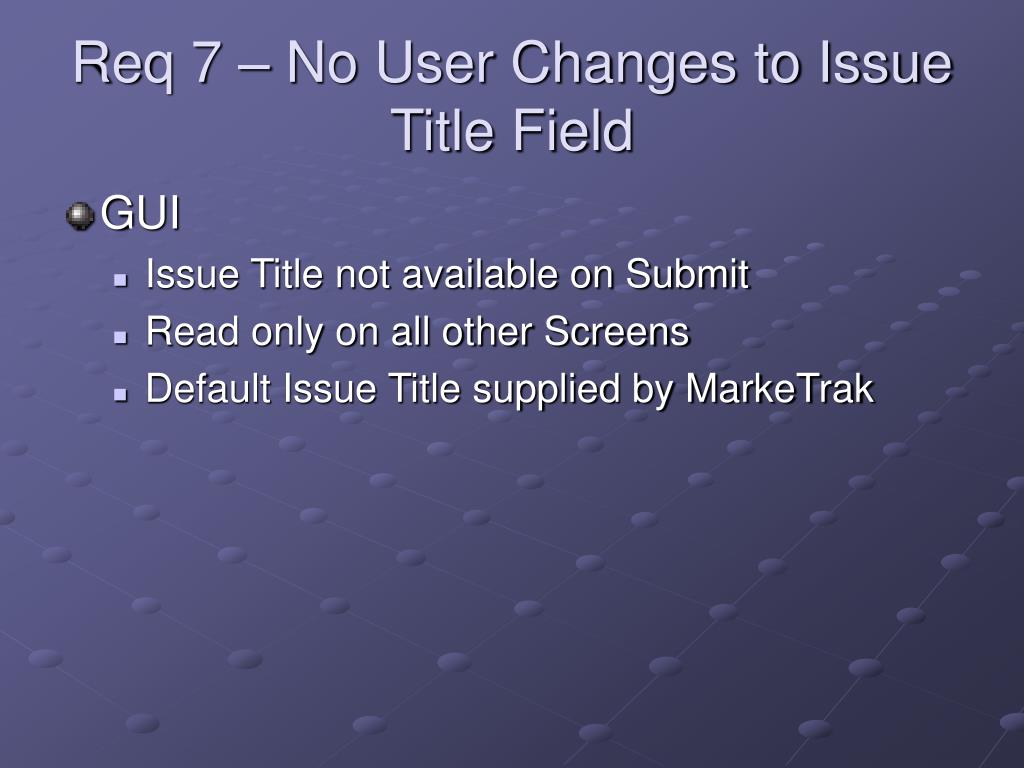 Req 7 – No User Changes to Issue Title Field

GUI

Issue Title not available on Submit

Read only on all other Screens

Default Issue Title supplied by MarkeTrak